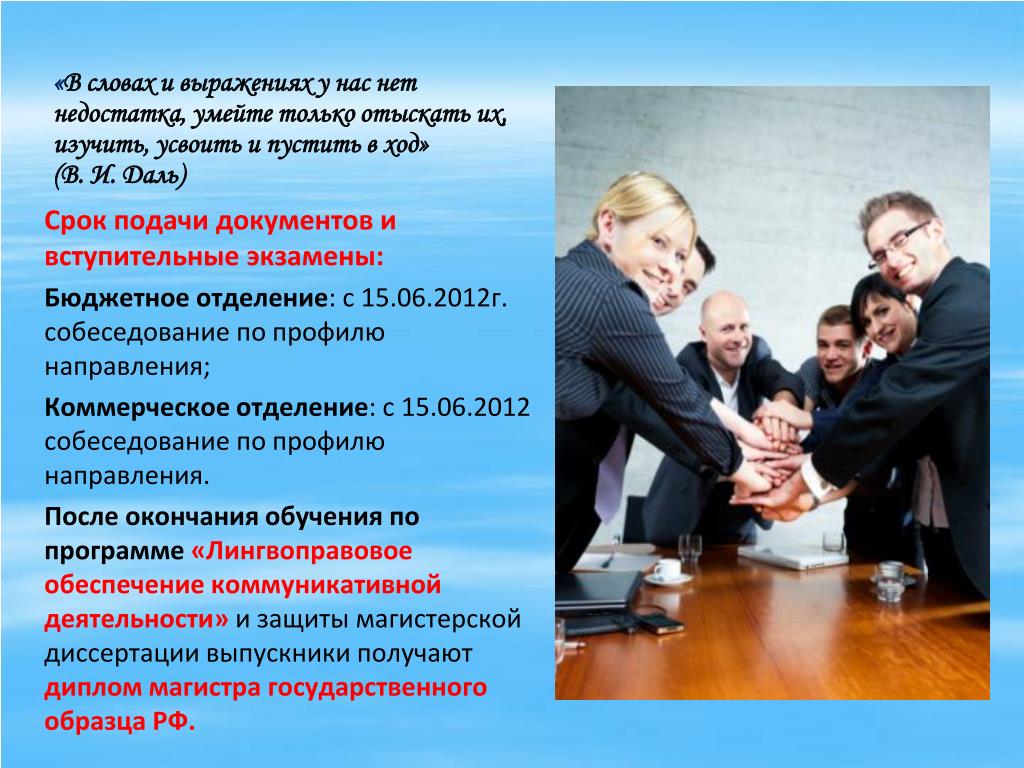 «В словах и выражениях у нас нет недостатка, умейте только отыскать их, изучить, усвоить и пустить в ход» (В. И. Даль)

Срок подачи документов и вступительные экзамены:

Бюджетное отделение: с 15.06.2012г. собеседование по профилю направления;

Коммерческое отделение: с 15.06.2012 собеседование по профилю направления.

После окончания обучения по программе «Лингвоправовое обеспечение коммуникативной деятельности» и защиты магистерской диссертации выпускники получают диплом магистра государственного образца РФ.